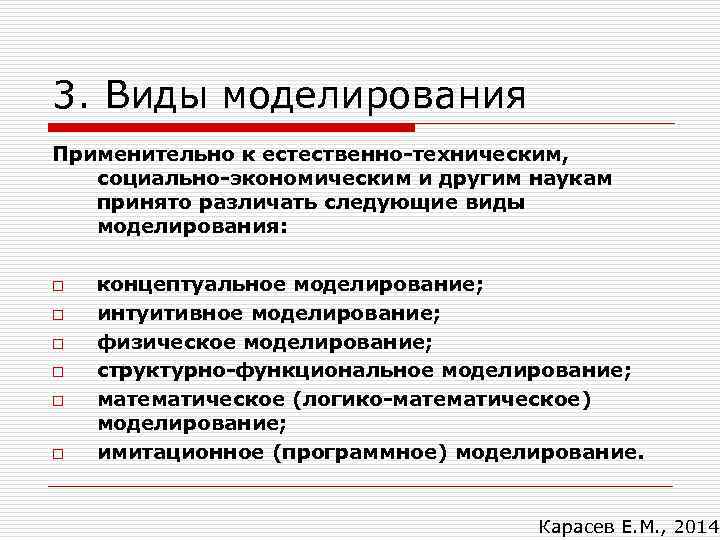 3. Виды моделирования

Применительно к естественно-техническим, социально-экономическим и другим наукам принято различать следующие виды моделирования:

□ концептуальное моделирование;
□ интуитивное моделирование;
□ физическое моделирование;
□ структурно-функциональное моделирование;
□ математическое (логико-математическое) моделирование;
□ имитационное (программное) моделирование.

Карасев Е.М., 2014